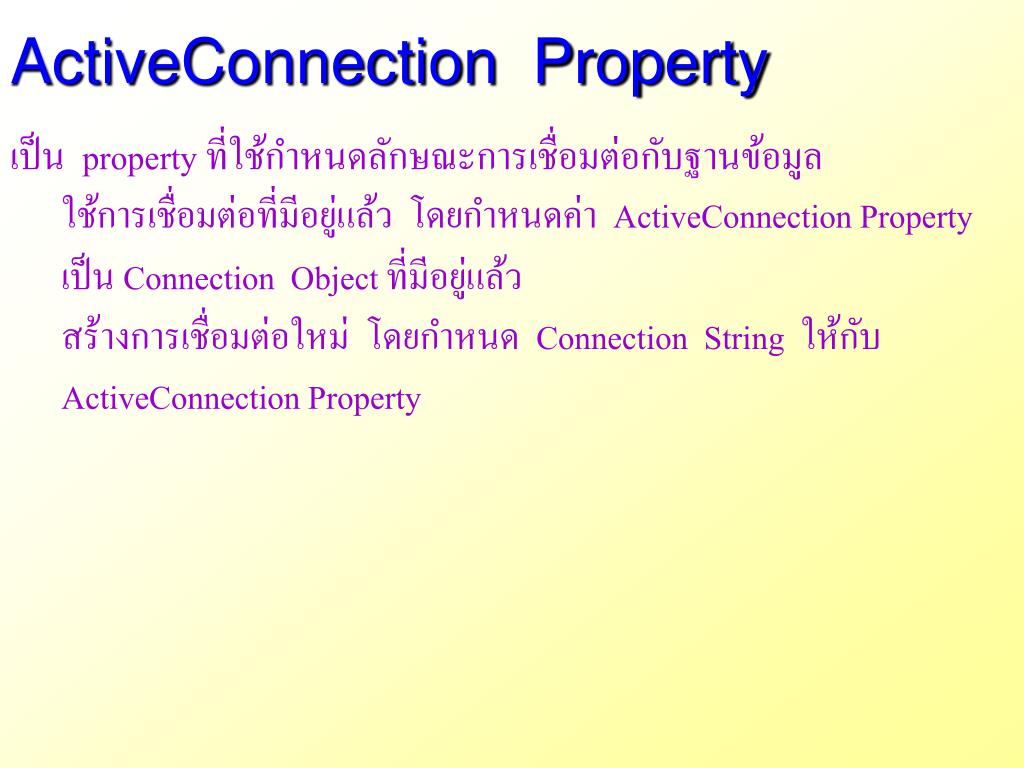 ActiveConnection Property

เป็น property ที่ใช้กำหนดลักษณะการเชื่อมต่อกับฐานข้อมูล

ใช้การเชื่อมต่อที่มีอยู่แล้ว โดยกำหนดค่า ActiveConnection Property เป็น Connection Object ที่มีอยู่แล้ว

สร้างการเชื่อมต่อใหม่ โดยกำหนด Connection String ให้กับ ActiveConnection Property